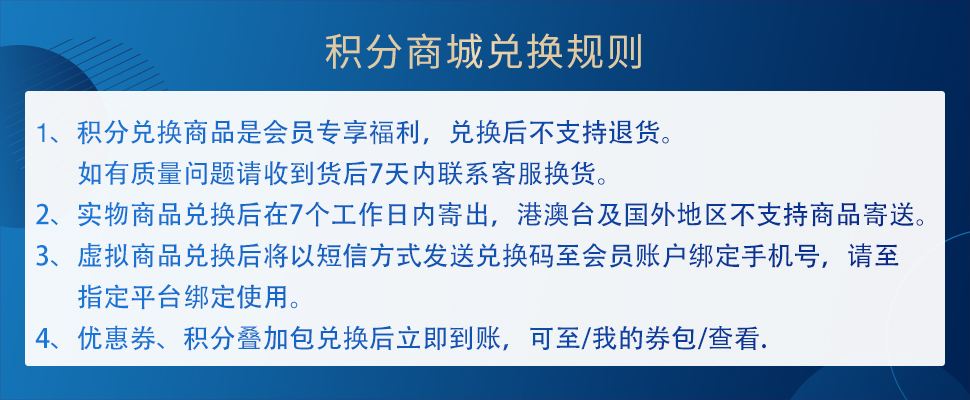 积分商城兑换规则

1、积分兑换商品是会员专享福利，兑换后不支持退货。如有质量问题请收到货后7天内联系客服换货。

2、实物商品兑换后在7个工作日内寄出，港澳台及国外地区不支持商品寄送。

3、虚拟商品兑换后将以短信方式发送兑换码至会员账户绑定手机号，请至指定平台绑定使用。

4、优惠券、积分叠加包兑换后立即到账，可至/我的券包/查看.